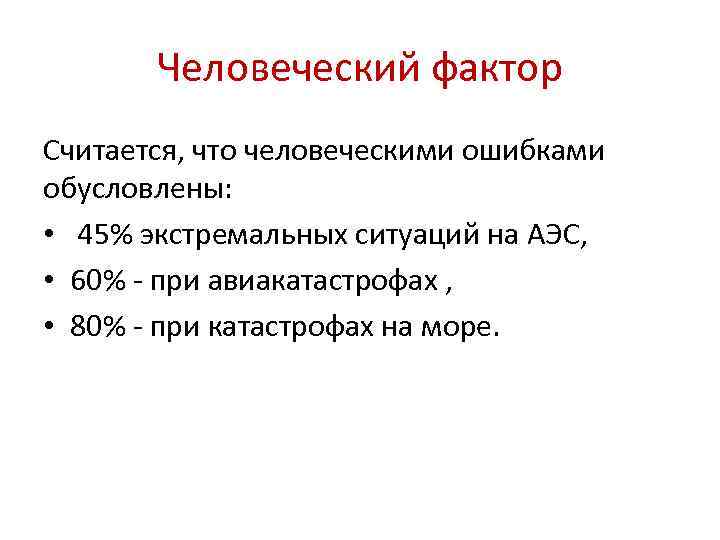 Человеческий фактор

Считается, что человеческими ошибками обусловлены:

• 45% экстремальных ситуаций на АЭС,
• 60% - при авиакатастрофах ,
• 80% - при катастрофах на море.